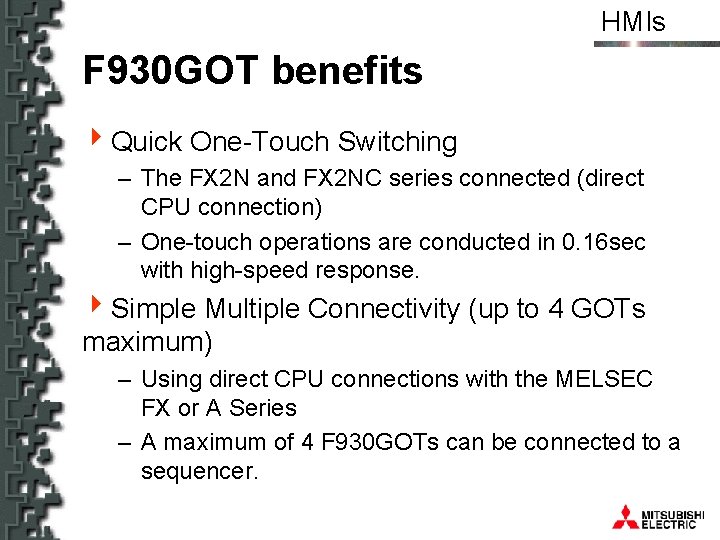 HMIs

F930GOT benefits

Quick One-Touch Switching

– The FX2N and FX2NC series connected (direct CPU connection)

– One-touch operations are conducted in 0.16sec with high-speed response.

Simple Multiple Connectivity (up to 4 GOTs maximum)

– Using direct CPU connections with the MELSEC FX or A Series

– A maximum of 4 F930GOTs can be connected to a sequencer.

MITSUBISHI ELECTRIC